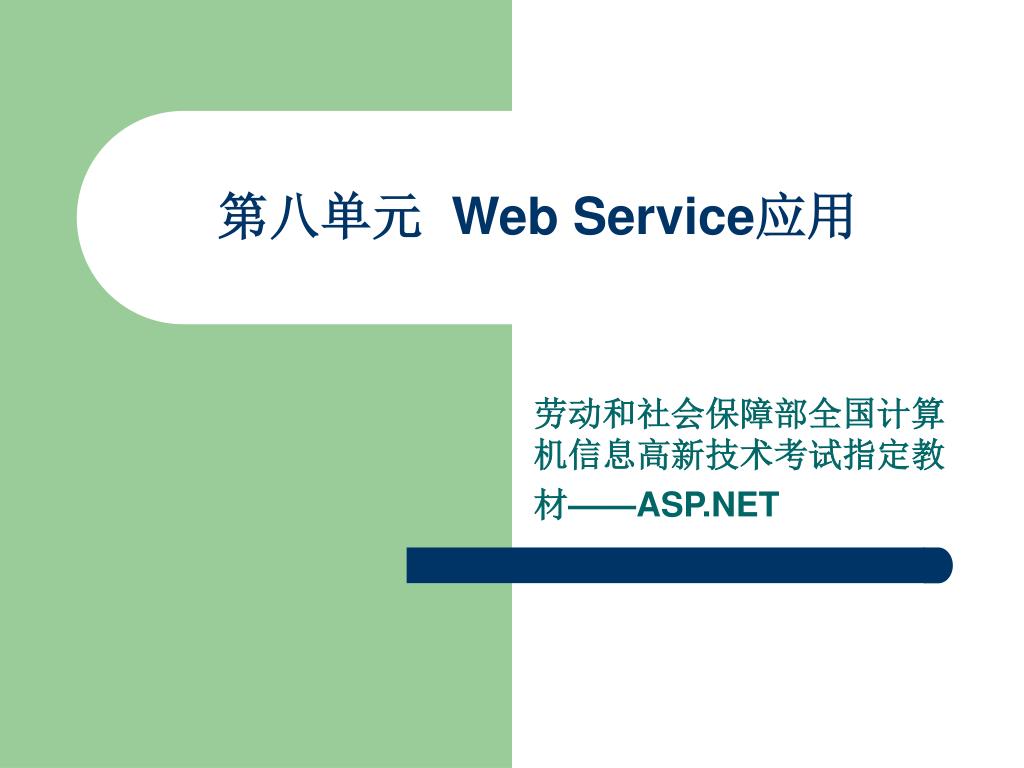 第八单元 Web Service应用

劳动和社会保障部全国计算机信息高新技术考试指定教材——ASP.NET